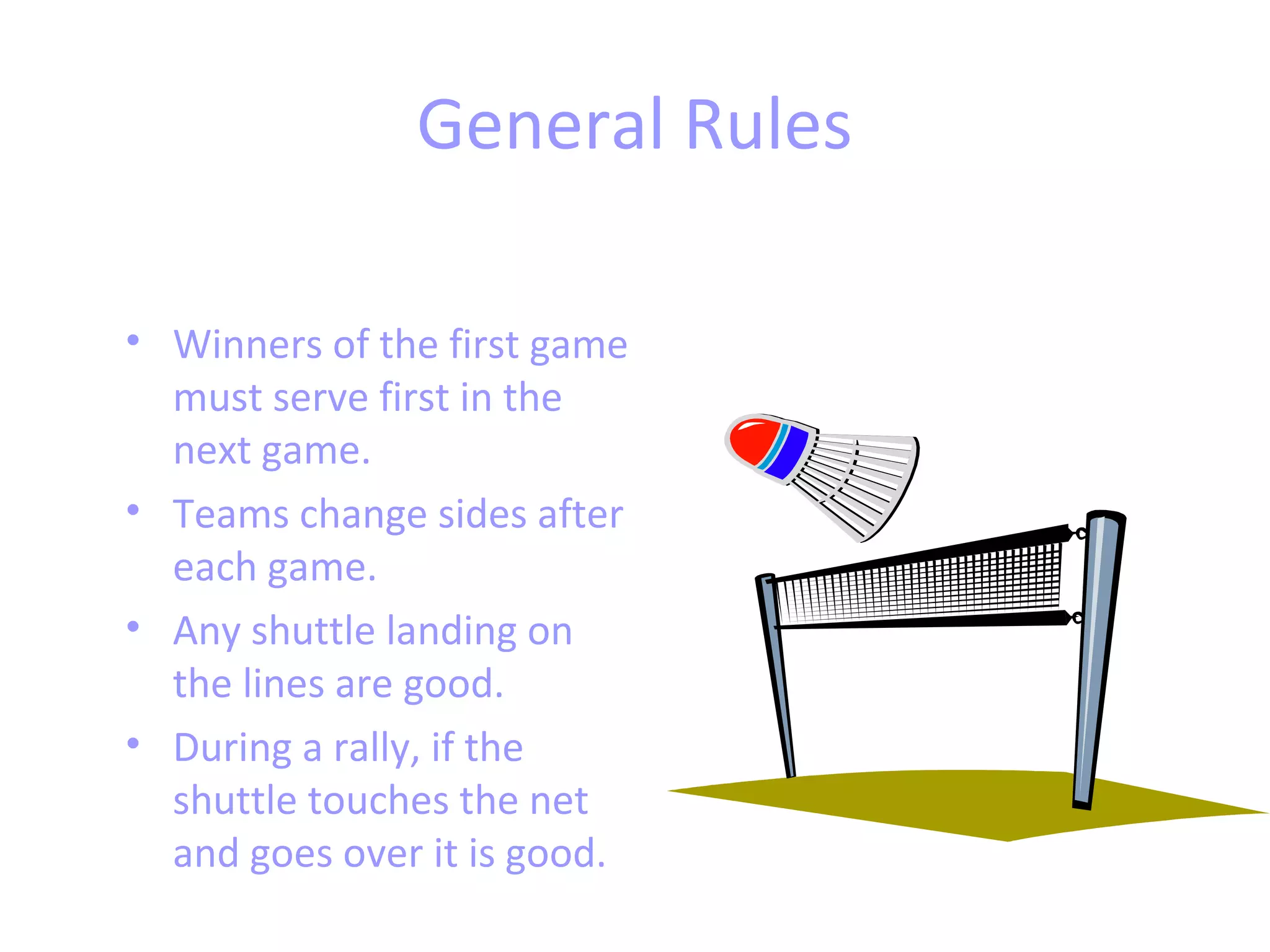 General Rules

• Winners of the first game must serve first in the next game.
• Teams change sides after each game.
• Any shuttle landing on the lines are good.
• During a rally, if the shuttle touches the net and goes over it is good.